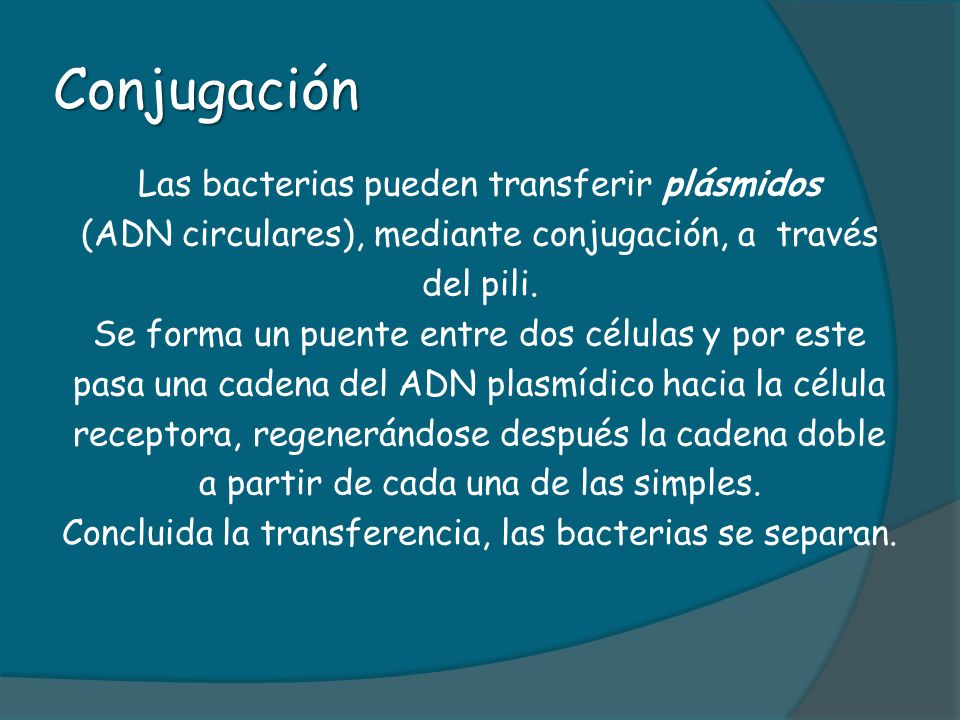 Conjugación

Las bacterias pueden transferir plásmidos (ADN circulares), mediante conjugación, a través del pili.
Se forma un puente entre dos células y por este pasa una cadena del ADN plasmídico hacia la célula receptora, regenerándose después la cadena doble a partir de cada una de las simples.
Concluida la transferencia, las bacterias se separan.